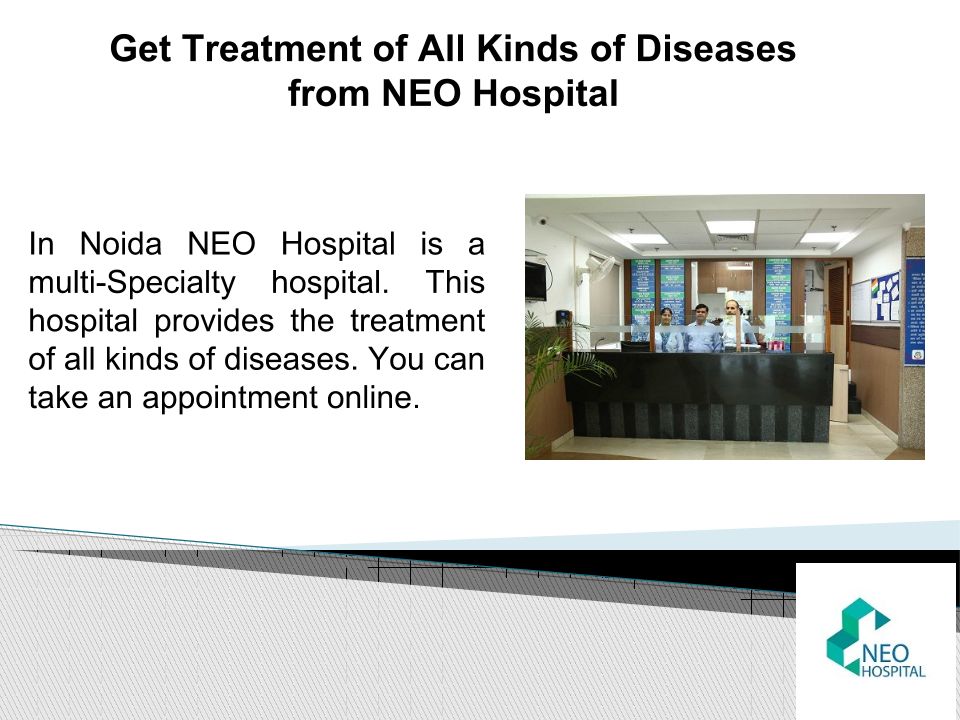 Get Treatment of All Kinds of Diseases from NEO Hospital

In Noida NEO Hospital is a multi-Specialty hospital. This hospital provides the treatment of all kinds of diseases. You can take an appointment online.

NEO
HOSPITAL